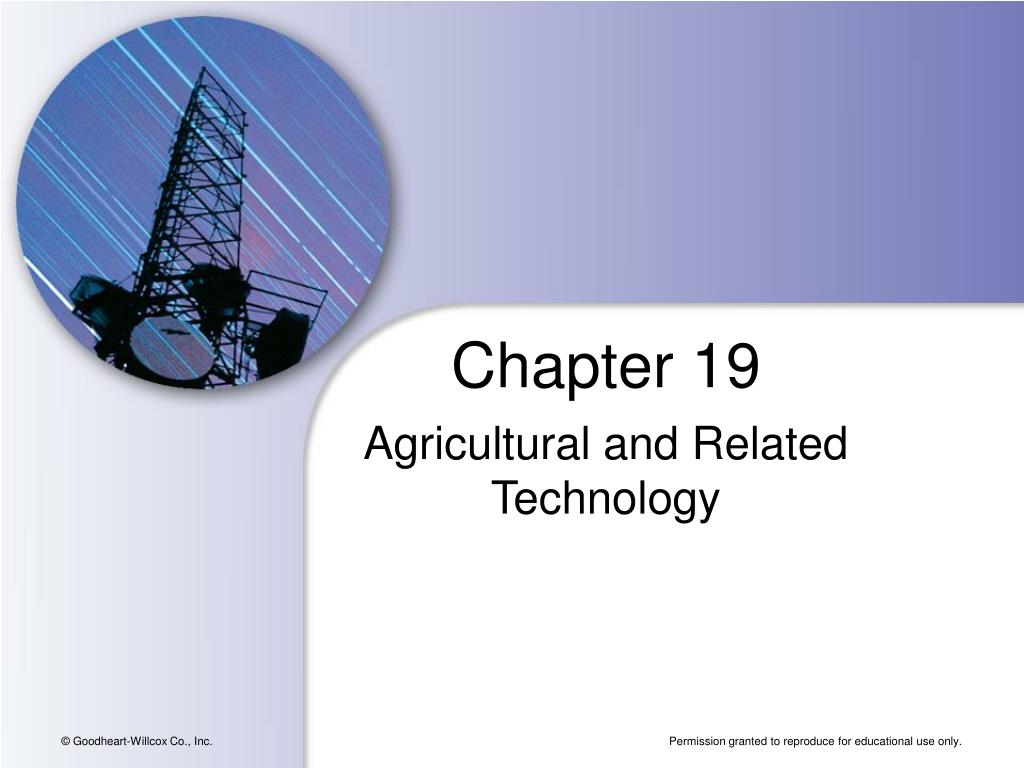 Chapter 19

Agricultural and Related Technology

© Goodheart-Willcox Co., Inc.

Permission granted to reproduce for educational use only.